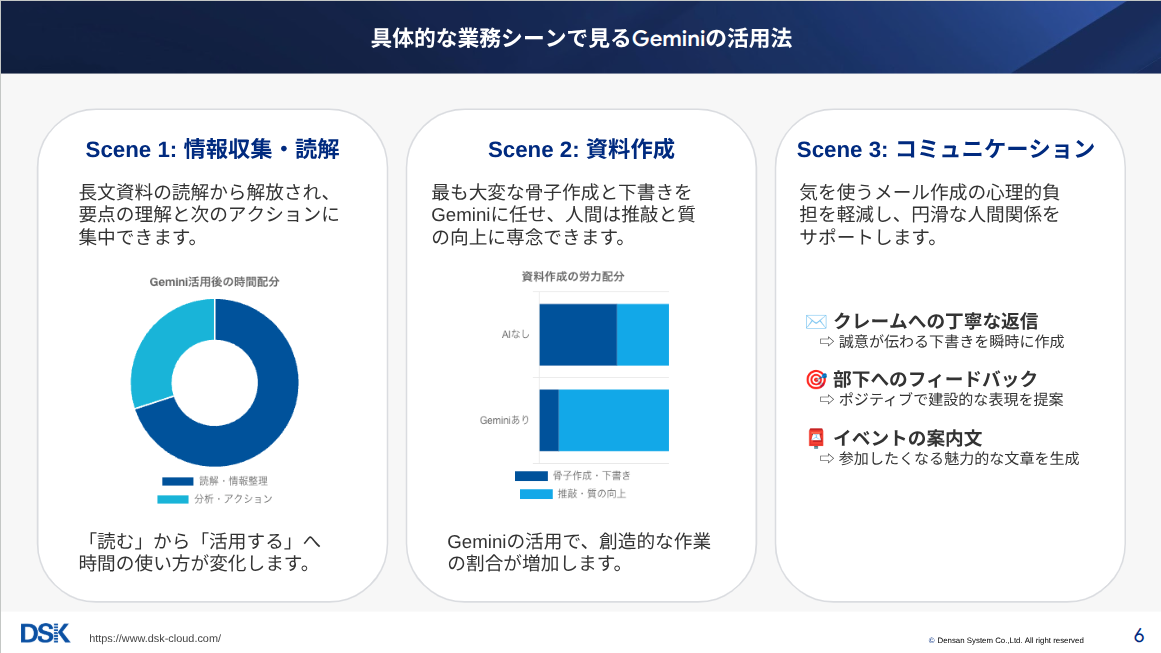 具体的な業務シーンで見るGeminiの活用法

Scene 1: 情報収集・読解

長文資料の読解から解放され、要点の理解と次のアクションに集中できます。

Gemini活用後の時間配分

読解・情報整理

分析・アクション

「読む」から「活用する」へ時間の使い方が変化します。

Scene 2: 資料作成

最も大変な骨子作成と下書きをGeminiに任せ、人間は推敲と質の向上に専念できます。

資料作成の労力配分

AIなし

Geminiあり

骨子作成・下書き

推敲・質の向上

Geminiの活用で、創造的な作業の割合が増加します。

Scene 3: コミュニケーション

気を使うメール作成の心理的負担を軽減し、円滑な人間関係をサポートします。

✉️ クレームへの丁寧な返信
⇨ 誠意が伝わる下書きを瞬時に作成

🎯 部下へのフィードバック
⇨ ポジティブで建設的な表現を提案

📮 イベントの案内文
⇨ 参加したくなる魅力的な文章を生成

DSK https://www.dsk-cloud.com/

© Densan System Co.,Ltd. All right reserved

6